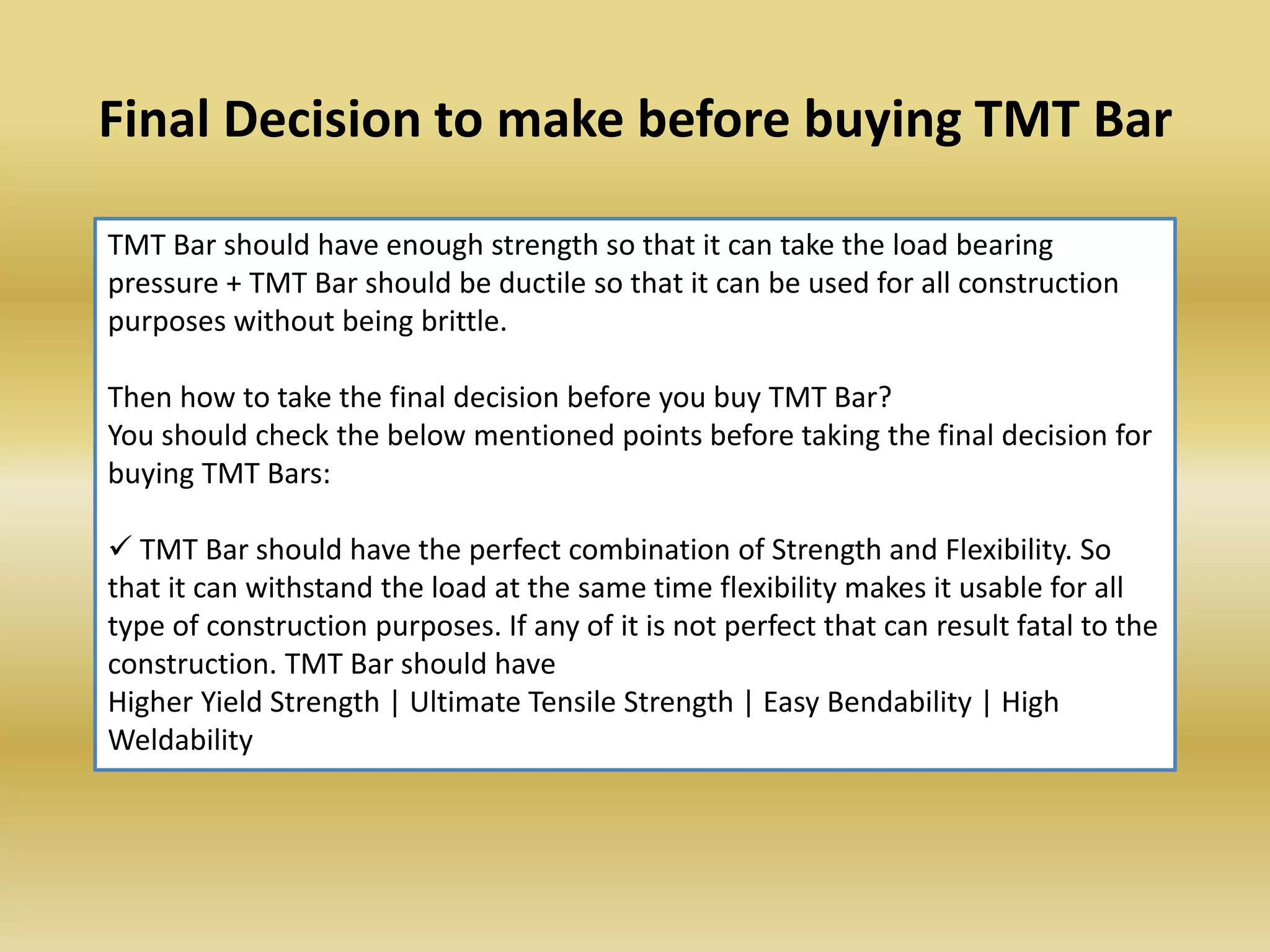 Final Decision to make before buying TMT Bar

TMT Bar should have enough strength so that it can take the load bearing pressure + TMT Bar should be ductile so that it can be used for all construction purposes without being brittle.

Then how to take the final decision before you buy TMT Bar?
You should check the below mentioned points before taking the final decision for buying TMT Bars:

✓ TMT Bar should have the perfect combination of Strength and Flexibility. So that it can withstand the load at the same time flexibility makes it usable for all type of construction purposes. If any of it is not perfect that can result fatal to the construction. TMT Bar should have
Higher Yield Strength | Ultimate Tensile Strength | Easy Bendability | High Weldability